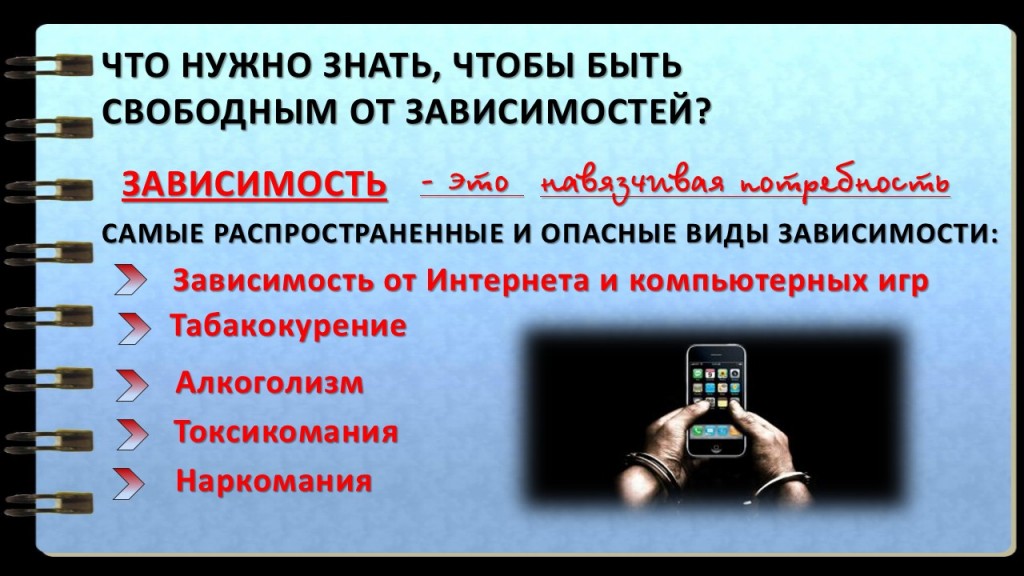 ЧТО НУЖНО ЗНАТЬ, ЧТОБЫ БЫТЬ СВОБОДНЫМ ОТ ЗАВИСИМОСТЕЙ?

ЗАВИСИМОСТЬ - это навязчивая потребность

САМЫЕ РАСПРОСТРАНЕННЫЕ И ОПАСНЫЕ ВИДЫ ЗАВИСИМОСТИ:

Зависимость от Интернета и компьютерных игр

Табакокурение

Алкоголизм

Токсикомания

Наркомания